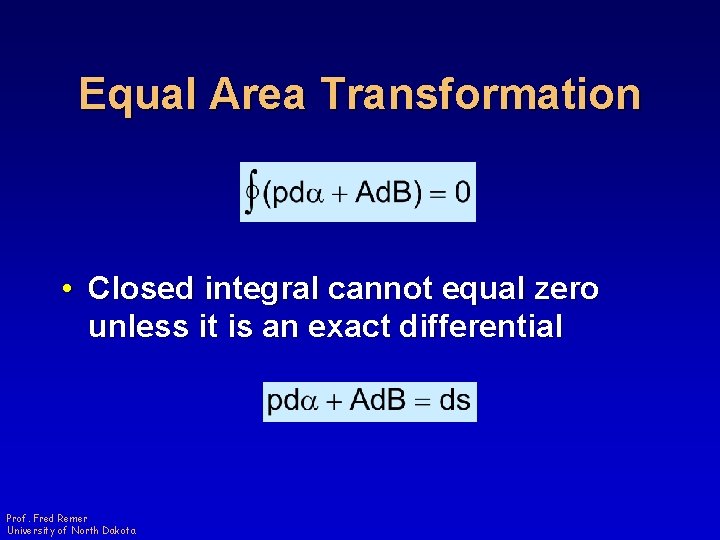 Equal Area Transformation

$\oint (pd\alpha + AdB) = 0$

• Closed integral cannot equal zero unless it is an exact differential

$pd\alpha + AdB = ds$

Prof. Fred Remer
University of North Dakota